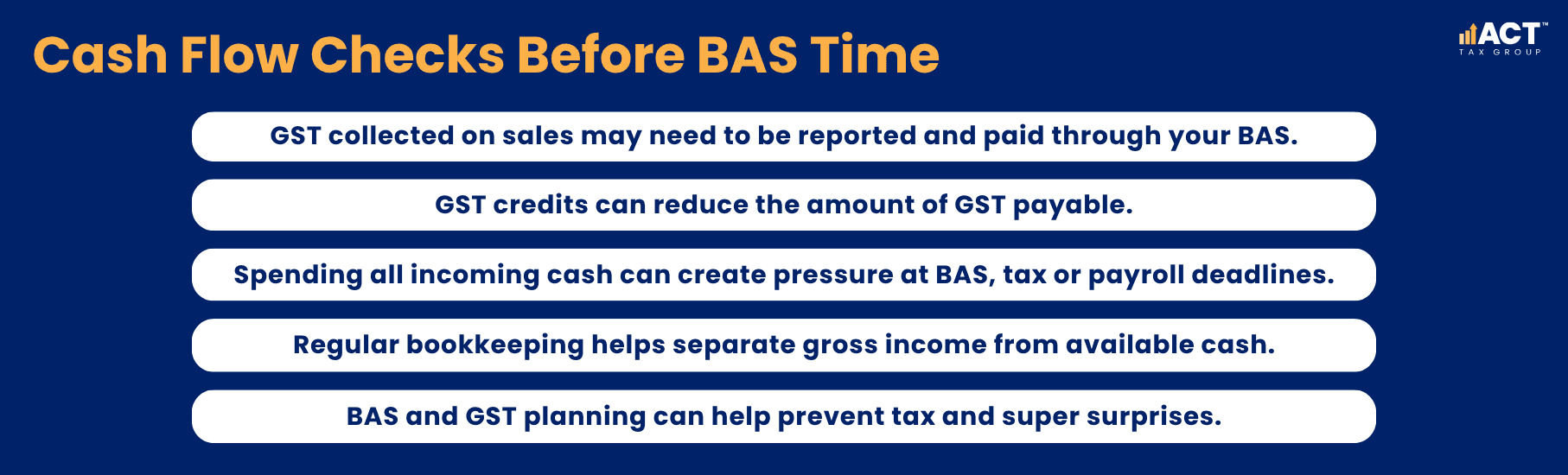 Cash Flow Checks Before BAS Time

ACT™
TAX GROUP

GST collected on sales may need to be reported and paid through your BAS.

GST credits can reduce the amount of GST payable.

Spending all incoming cash can create pressure at BAS, tax or payroll deadlines.

Regular bookkeeping helps separate gross income from available cash.

BAS and GST planning can help prevent tax and super surprises.